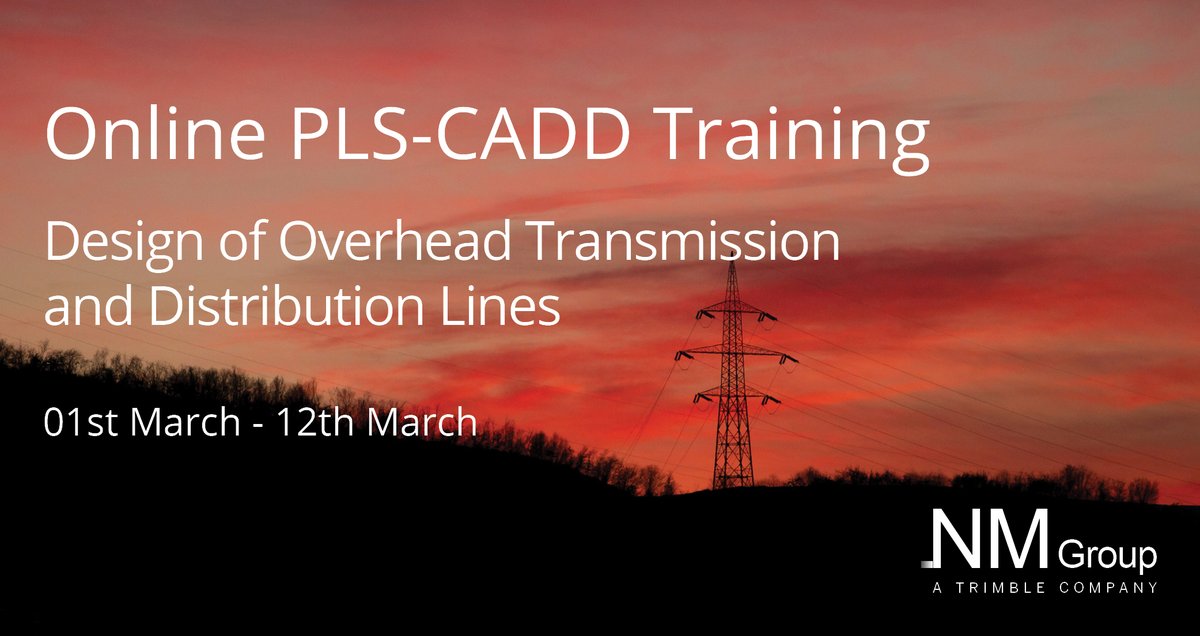 Online PLS-CADD Training

Design of Overhead Transmission and Distribution Lines

01st March - 12th March

NM Group
A TRIMBLE COMPANY